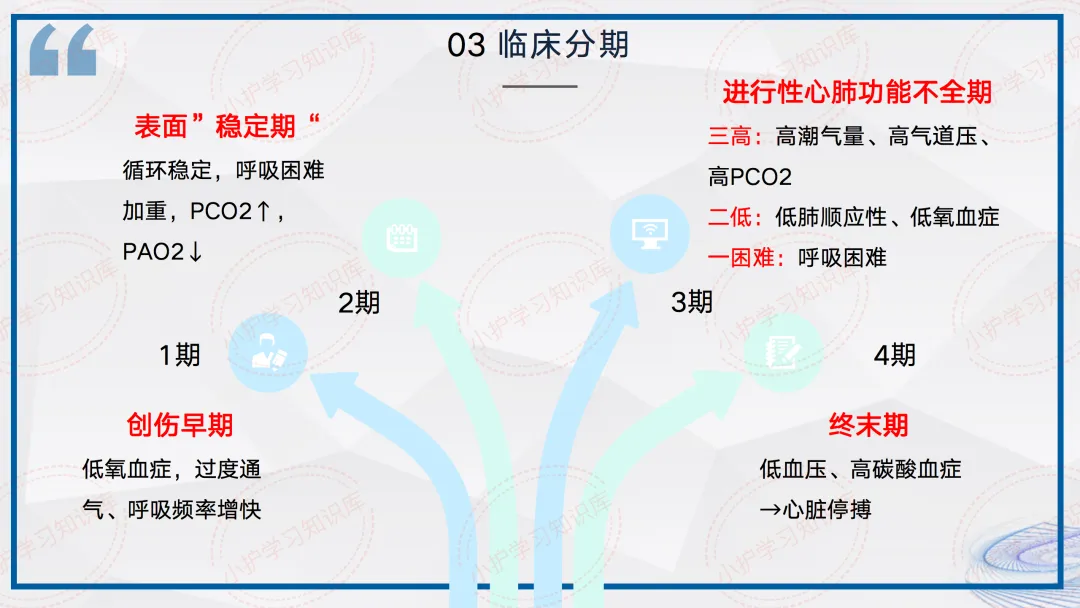 03 临床分期

表面”稳定期“
循环稳定，呼吸困难加重，PCO2↑，PAO2↓

2期

1期

创伤早期
低氧血症，过度通气、呼吸频率增快

进行性心肺功能不全期
三高：高潮气量、高气道压、高PCO2
二低：低肺顺应性、低氧血症
一困难：呼吸困难

3期

4期

终末期
低血压、高碳酸血症→心脏停搏

小护学习知识库